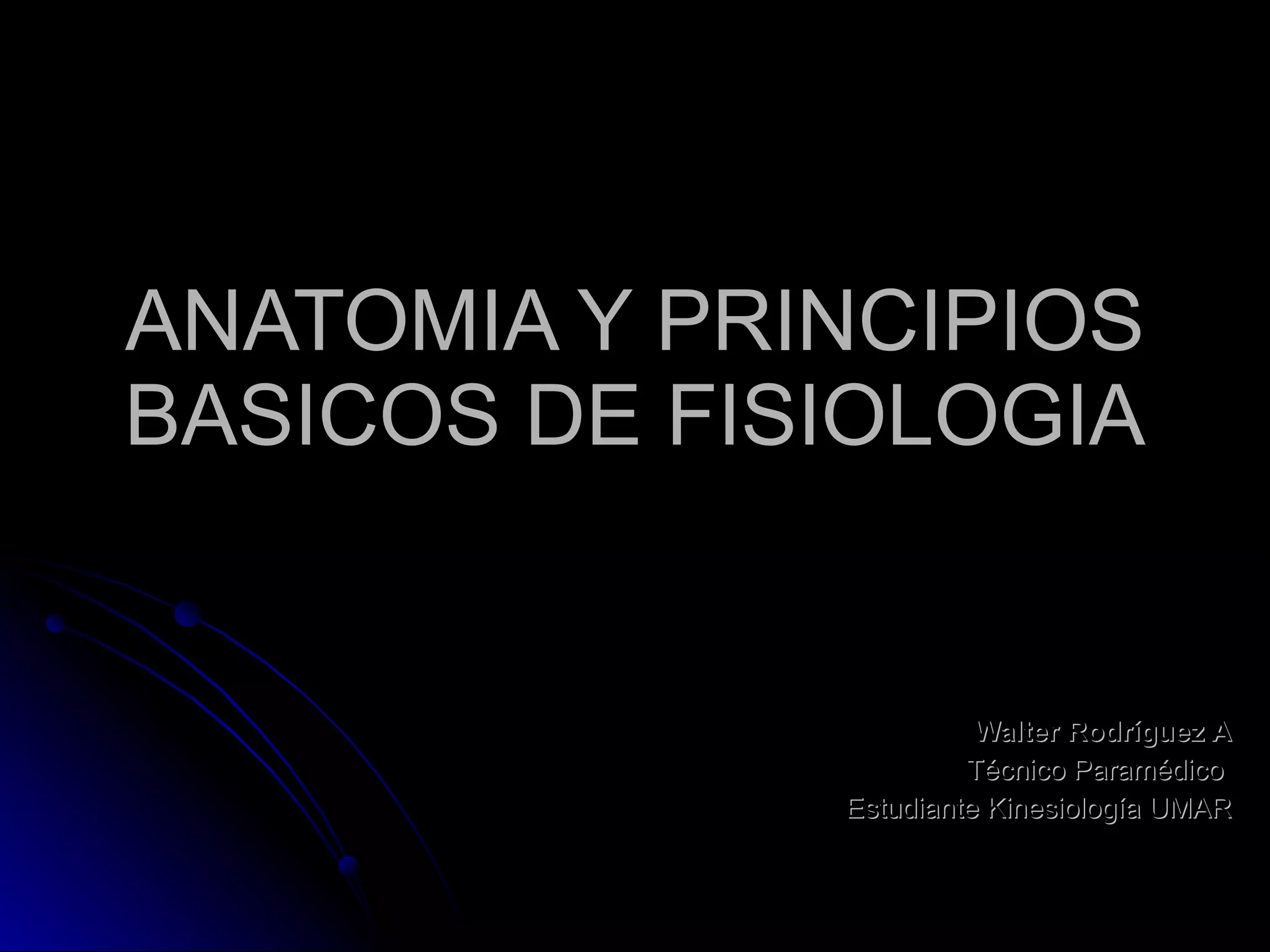 ANATOMIA Y PRINCIPIOS BASICOS DE FISIOLOGIA

Walter Rodríguez A
Técnico Paramédico
Estudiante Kinesiología UMAR